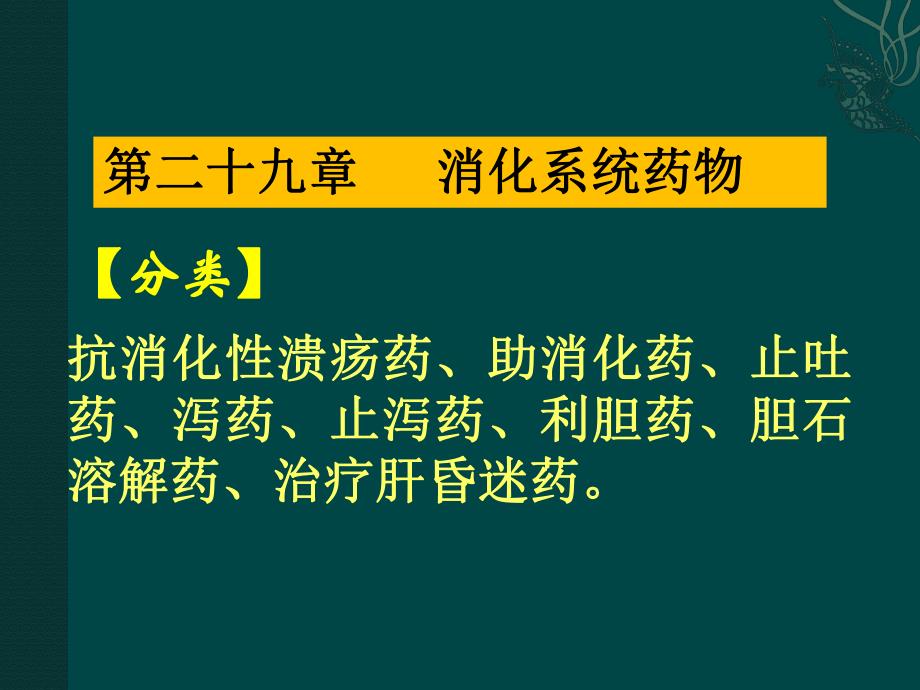 第二十九章　消化系统药物

【分类】

抗消化性溃疡药、助消化药、止吐药、泻药、止泻药、利胆药、胆石溶解药、治疗肝昏迷药。